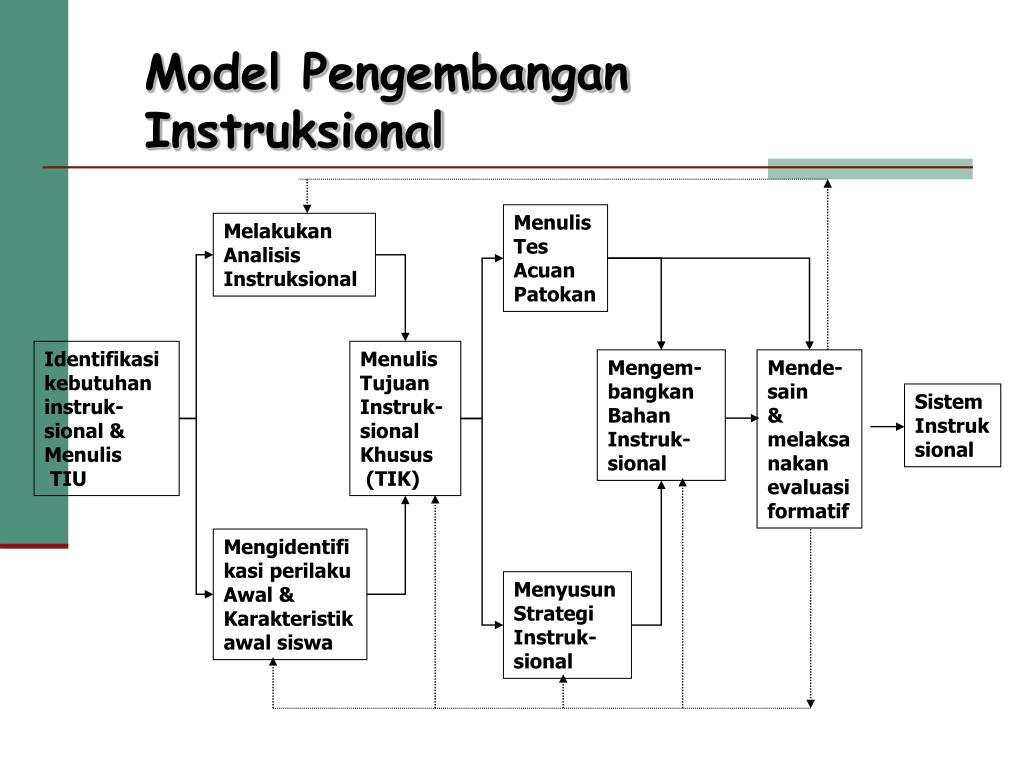 Model Pengembangan Instruksional

Identifikasi kebutuhan instruksional & Menulis TIU

Melakukan Analisis Instruksional

Mengidentifikasi perilaku Awal & Karakteristik awal siswa

Menulis Tujuan Instruksional Khusus (TIK)

Menulis Tes Acuan Patokan

Menyusun Strategi Instruksional

Mengembangkan Bahan Instruksional

Mendesain & melaksanakan evaluasi formatif

Sistem Instruksional